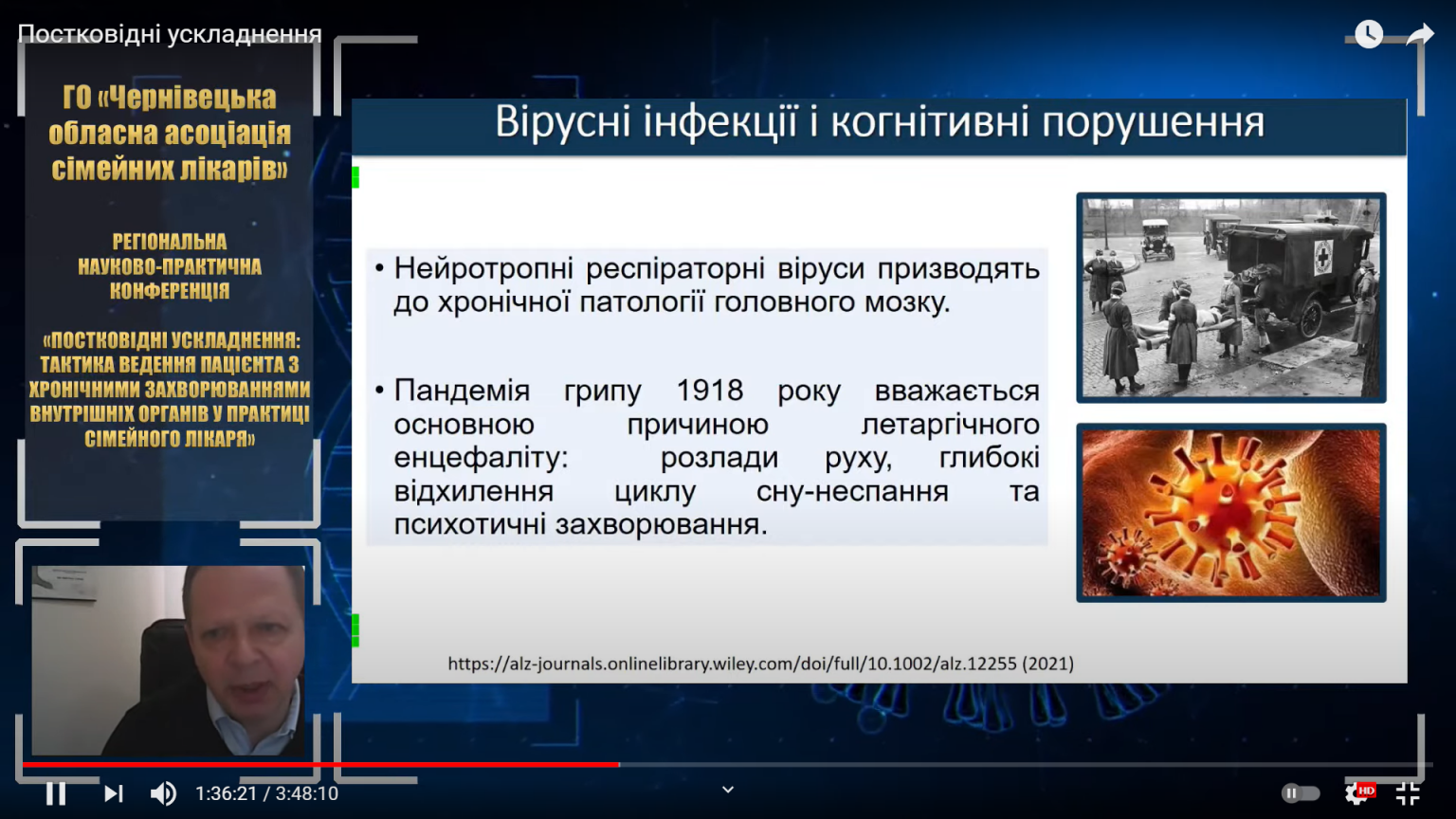 Постковідні ускладнення

ГО «Чернівецька обласна асоціація сімейних лікарів»

РЕГІОНАЛЬНА НАУКОВО-ПРАКТИЧНА КОНФЕРЕНЦІЯ

«ПОСТКОВІДНІ УСКЛАДНЕННЯ: ТАКТИКА ВЕДЕННЯ ПАЦІЄНТА З ХРОНІЧНИМИ ЗАХВОРЮВАННЯМИ ВНУТРІШНІХ ОРГАНІВ У ПРАКТИЦІ СІМЕЙНОГО ЛІКАРЯ»

Вірусні інфекції і когнітивні порушення

• Нейротропні респіраторні віруси призводять до хронічної патології головного мозку.

• Пандемія грипу 1918 року вважається основною причиною летаргічного енцефаліту: розлади руху, глибокі відхилення циклу сну-неспання та психотичні захворювання.

https://alz-journals.onlinelibrary.wiley.com/doi/full/10.1002/alz.12255 (2021)

1:36:21 / 3:48:10

HD